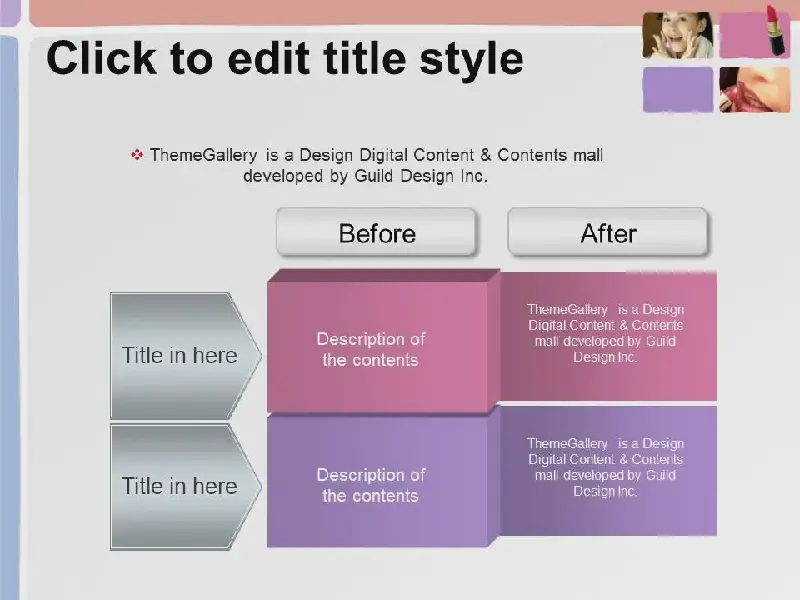 Click to edit title style

❖ ThemeGallery is a Design Digital Content & Contents mall developed by Guild Design Inc.

Before

After

Title in here

Description of the contents

ThemeGallery is a Design Digital Content & Contents mall developed by Guild Design Inc.

Title in here

Description of the contents

ThemeGallery is a Design Digital Content & Contents mall developed by Guild Design Inc.